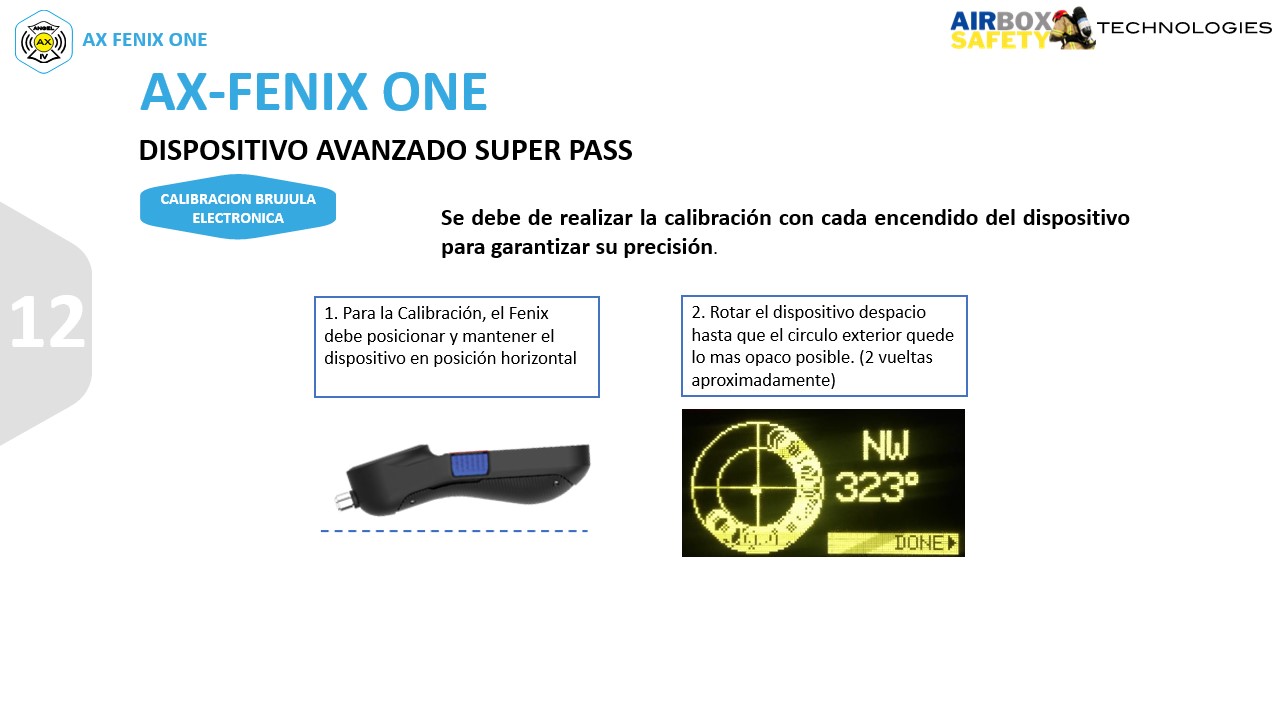 ANGEL AX IV

AX FENIX ONE

AIRBOX SAFETY TECHNOLOGIES

AX-FENIX ONE

DISPOSITIVO AVANZADO SUPER PASS

CALIBRACION BRUJULA ELECTRONICA

Se debe de realizar la calibración con cada encendido del dispositivo para garantizar su precisión.

12

1. Para la Calibración, el Fenix debe posicionar y mantener el dispositivo en posición horizontal

2. Rotar el dispositivo despacio hasta que el circulo exterior quede lo mas opaco posible. (2 vueltas aproximadamente)

NW
323°
DONE